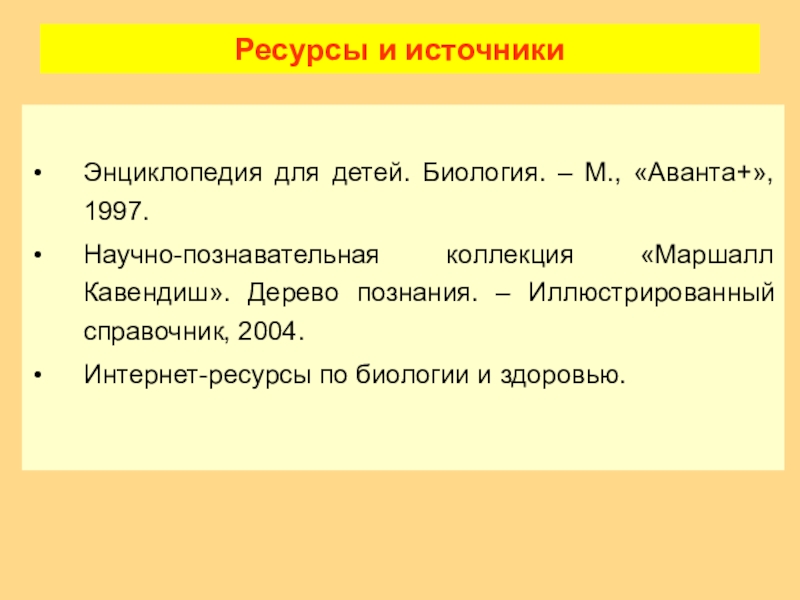 Ресурсы и источники

• Энциклопедия для детей. Биология. – М., «Аванта+», 1997.

• Научно-познавательная коллекция «Маршалл Кавендиш». Дерево познания. – Иллюстрированный справочник, 2004.

• Интернет-ресурсы по биологии и здоровью.